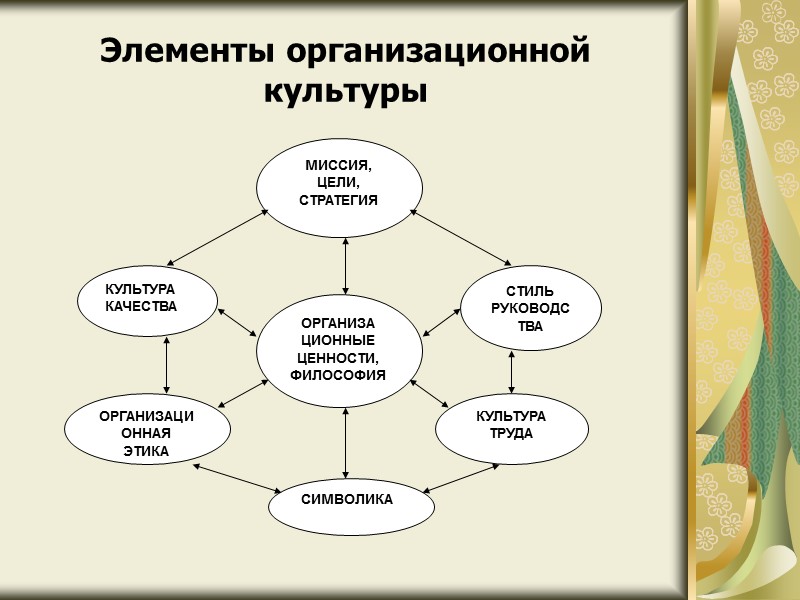 Элементы организационной культуры

МИССИЯ, ЦЕЛИ, СТРАТЕГИЯ

КУЛЬТУРА КАЧЕСТВА

СТИЛЬ РУКОВОДСТВА

ОРГАНИЗАЦИОННЫЕ ЦЕННОСТИ, ФИЛОСОФИЯ

ОРГАНИЗАЦИОННАЯ ЭТИКА

КУЛЬТУРА ТРУДА

СИМВОЛИКА